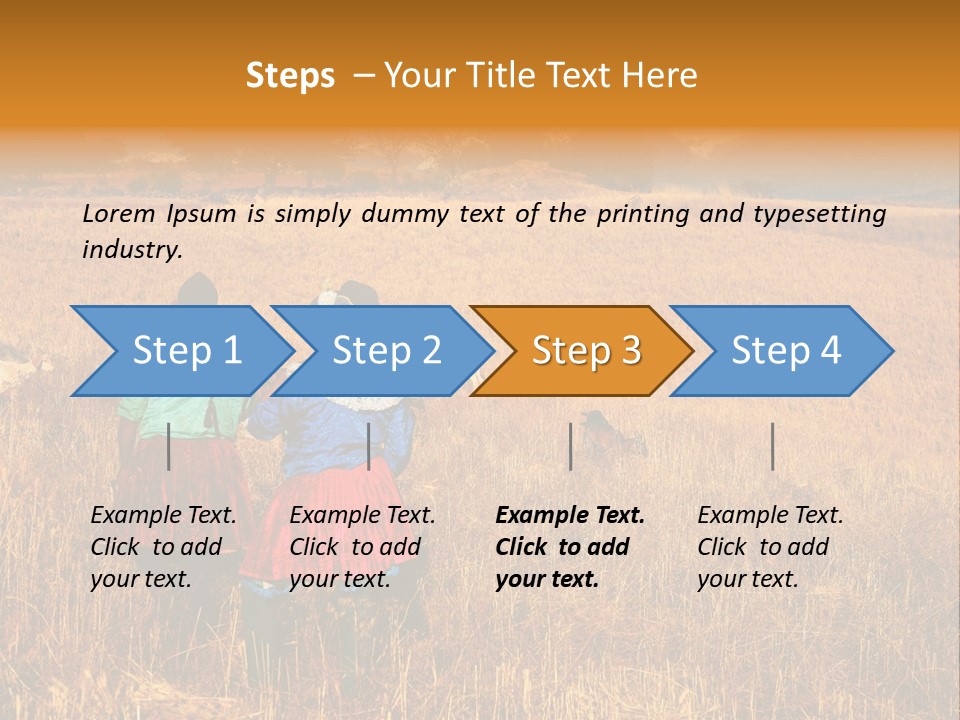 Steps – Your Title Text Here

Lorem Ipsum is simply dummy text of the printing and typesetting industry.

Step 1

Step 2

Step 3

Step 4

Example Text. Click to add your text.

Example Text. Click to add your text.

Example Text. Click to add your text.

Example Text. Click to add your text.